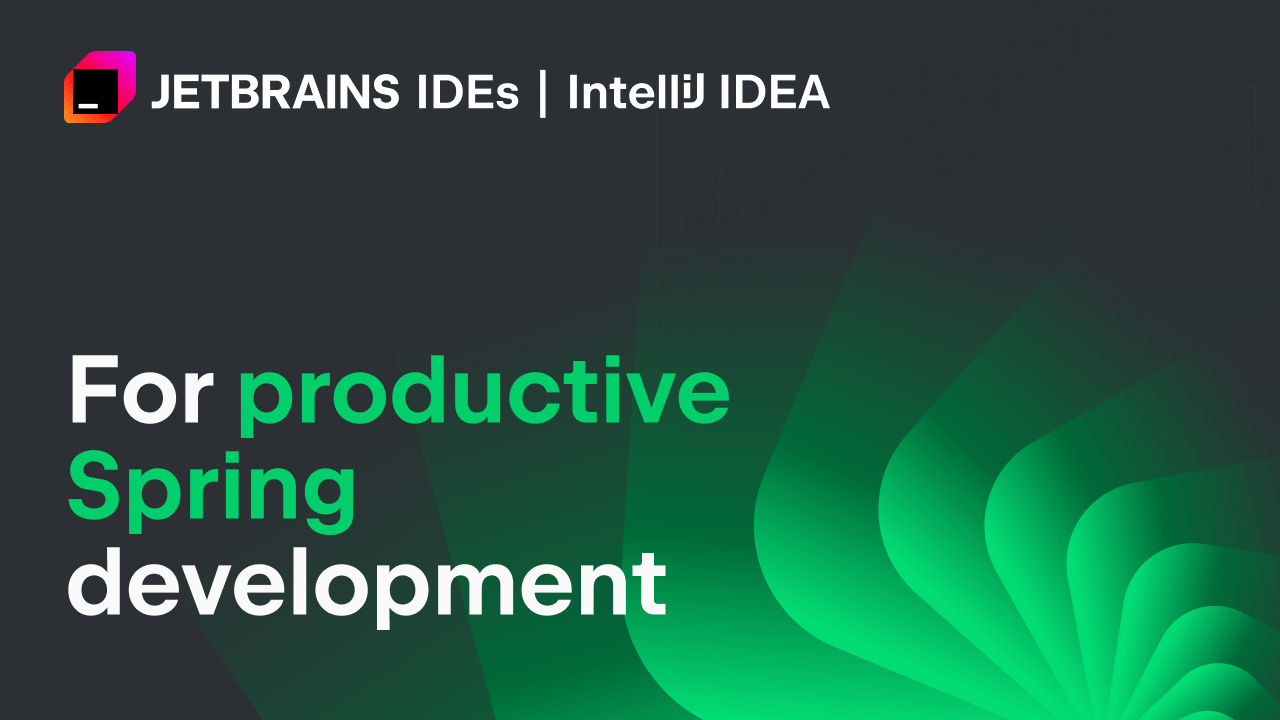 JETBRAINS IDEs | IntelliJ IDEA

For productive Spring development